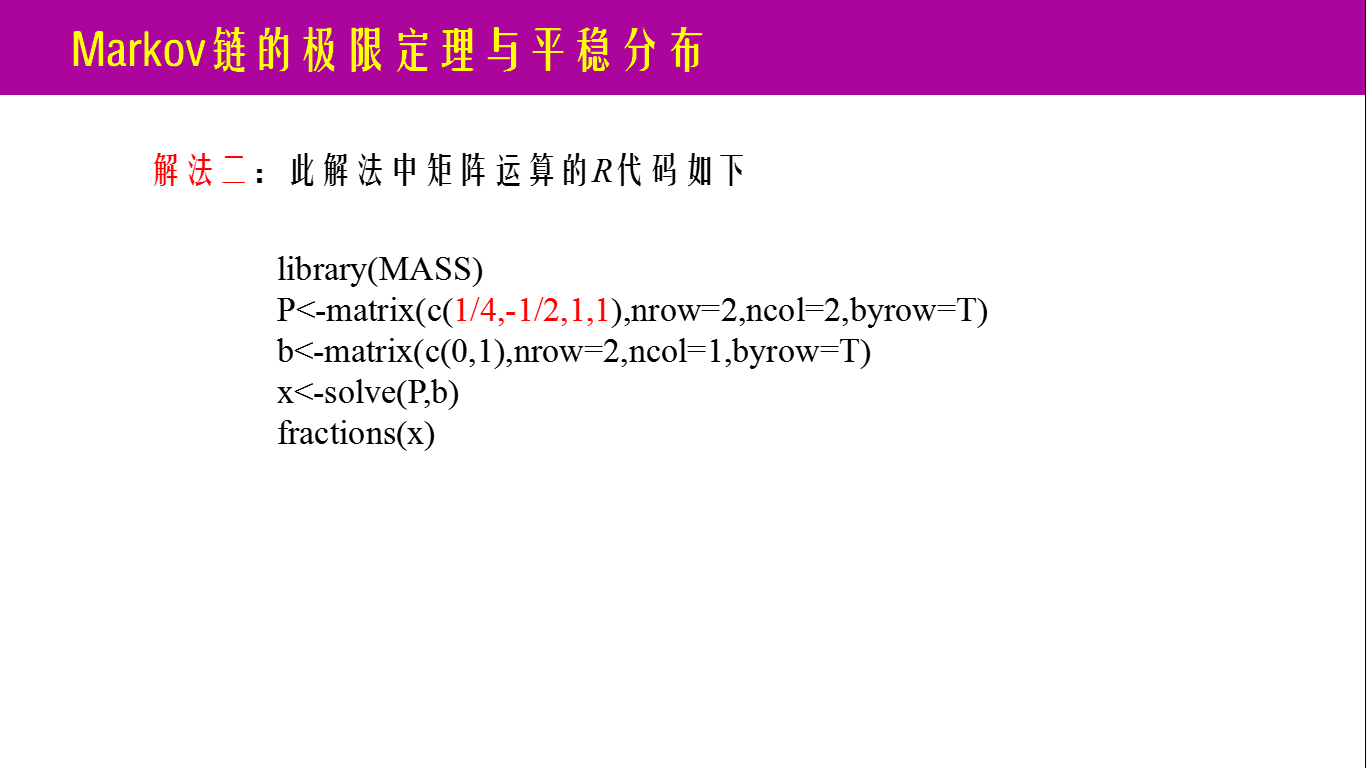 Markov链的极限定理与平稳分布

解法二：此解法中矩阵运算的$R$代码如下

library(MASS)
P<-matrix(c(1/4,-1/2,1,1),nrow=2,ncol=2,byrow=T)
b<-matrix(c(0,1),nrow=2,ncol=1,byrow=T)
x<-solve(P,b)
fractions(x)